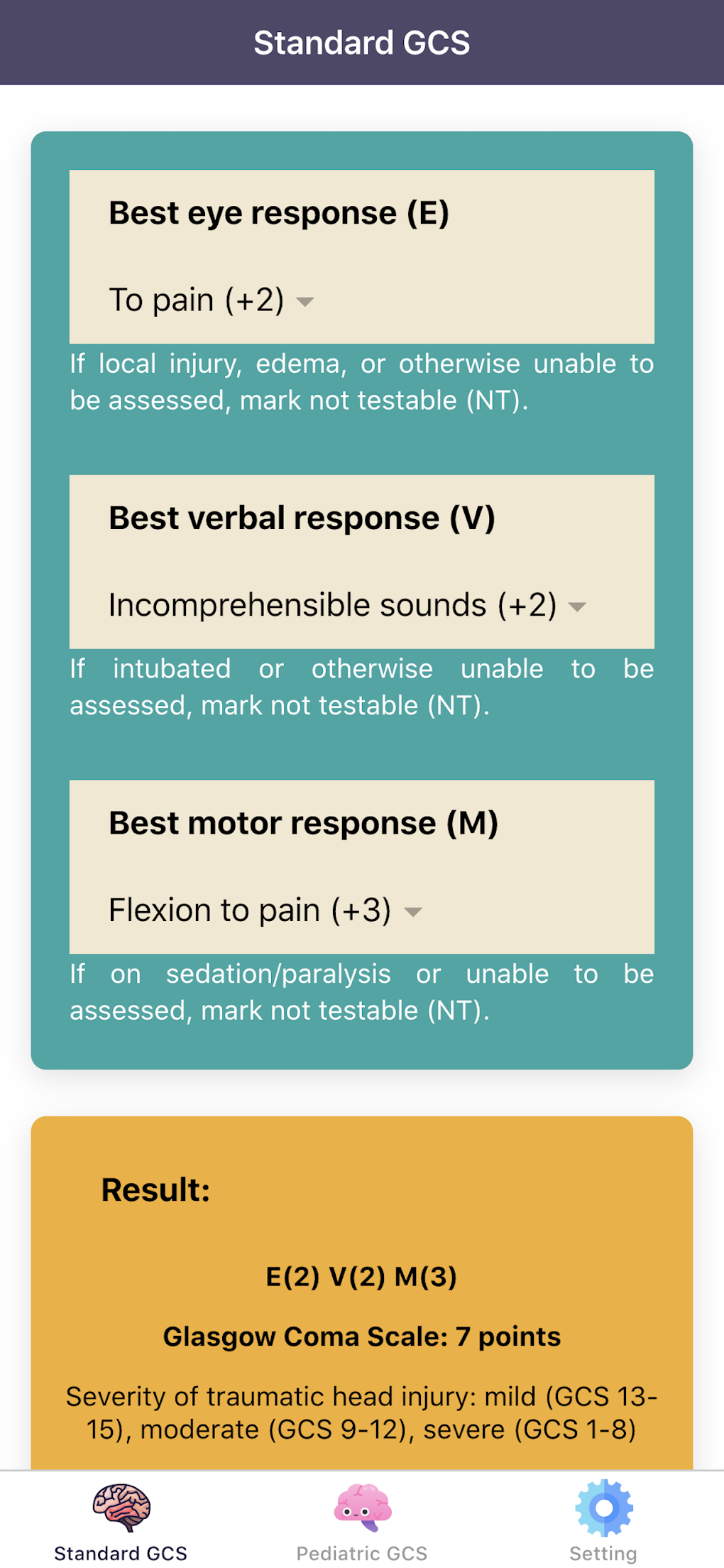 Standard GCS

Best eye response (E)

To pain (+2)

If local injury, edema, or otherwise unable to be assessed, mark not testable (NT).

Best verbal response (V)

Incomprehensible sounds (+2)

If intubated or otherwise unable to be assessed, mark not testable (NT).

Best motor response (M)

Flexion to pain (+3)

If on sedation/paralysis or unable to be assessed, mark not testable (NT).

Result:

E(2) V(2) M(3)

Glasgow Coma Scale: 7 points

Severity of traumatic head injury: mild (GCS 13-15), moderate (GCS 9-12), severe (GCS 1-8)

Standard GCS

Pediatric GCS

Setting